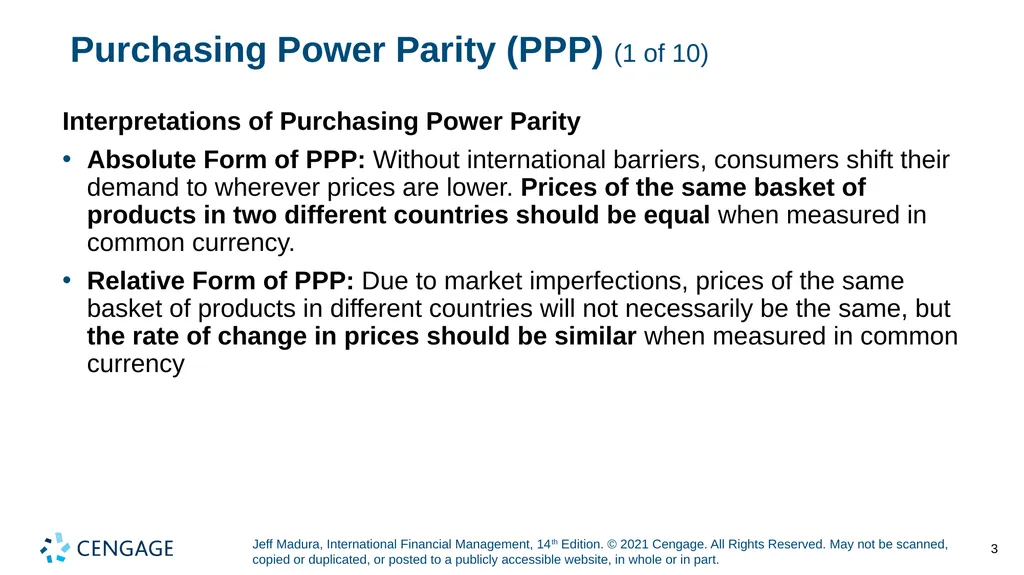 Purchasing Power Parity (PPP) (1 of 10)

Interpretations of Purchasing Power Parity

• Absolute Form of PPP: Without international barriers, consumers shift their demand to wherever prices are lower. Prices of the same basket of products in two different countries should be equal when measured in common currency.

• Relative Form of PPP: Due to market imperfections, prices of the same basket of products in different countries will not necessarily be the same, but the rate of change in prices should be similar when measured in common currency

CENGAGE

Jeff Madura, International Financial Management, 14th Edition. © 2021 Cengage. All Rights Reserved. May not be scanned, copied or duplicated, or posted to a publicly accessible website, in whole or in part.

3